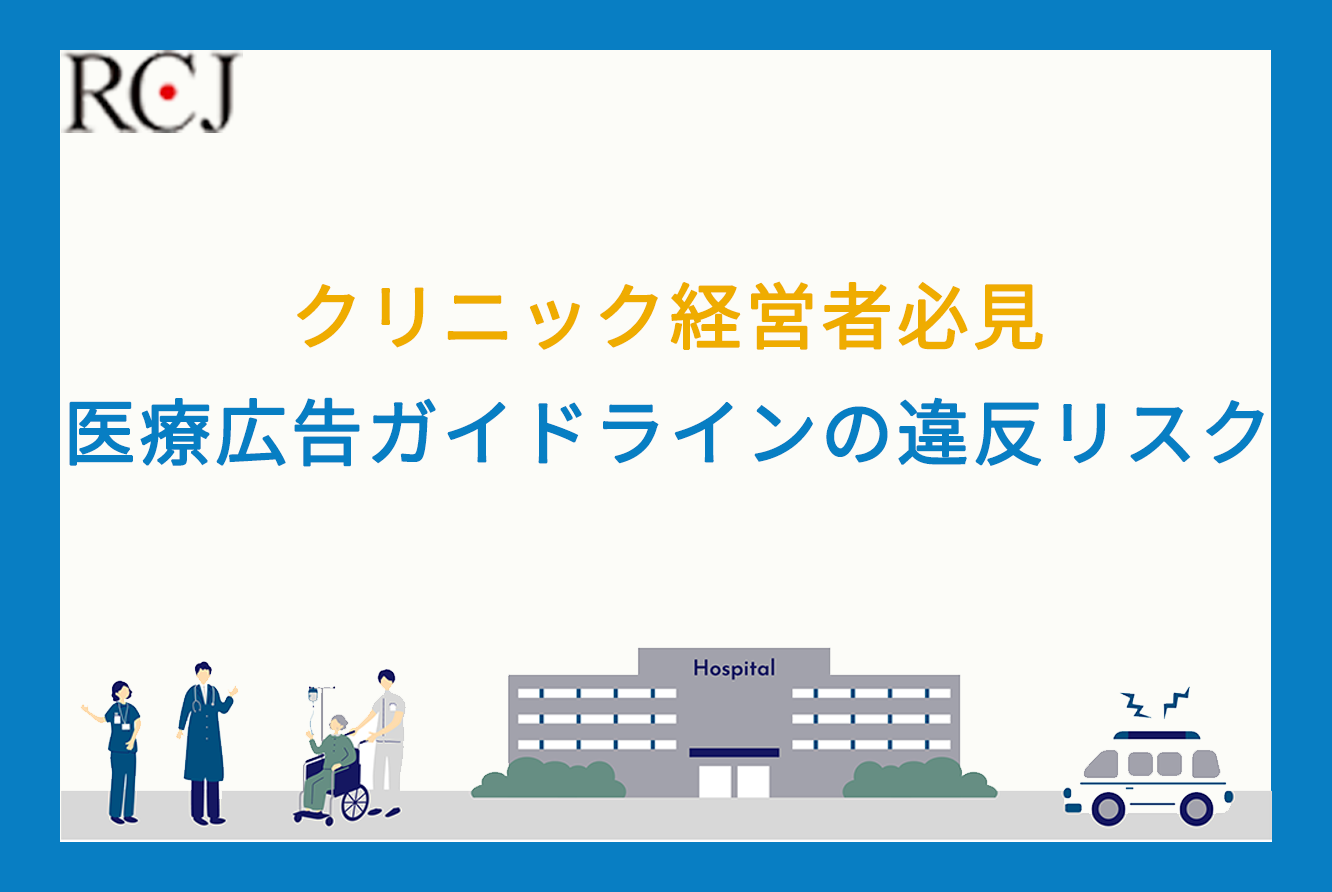 RCJ

クリニック経営者必見
医療広告ガイドラインの違反リスク

Hospital